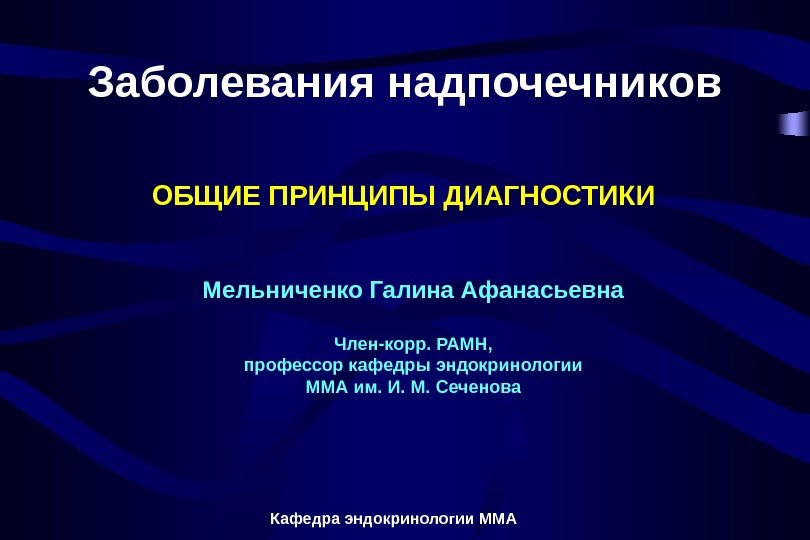 Заболевания надпочечников

ОБЩИЕ ПРИНЦИПЫ ДИАГНОСТИКИ

Мельниченко Галина Афанасьевна

Член-корр. РАМН,
профессор кафедры эндокринологии
ММА им. И. М. Сеченова

Кафедра эндокринологии ММА